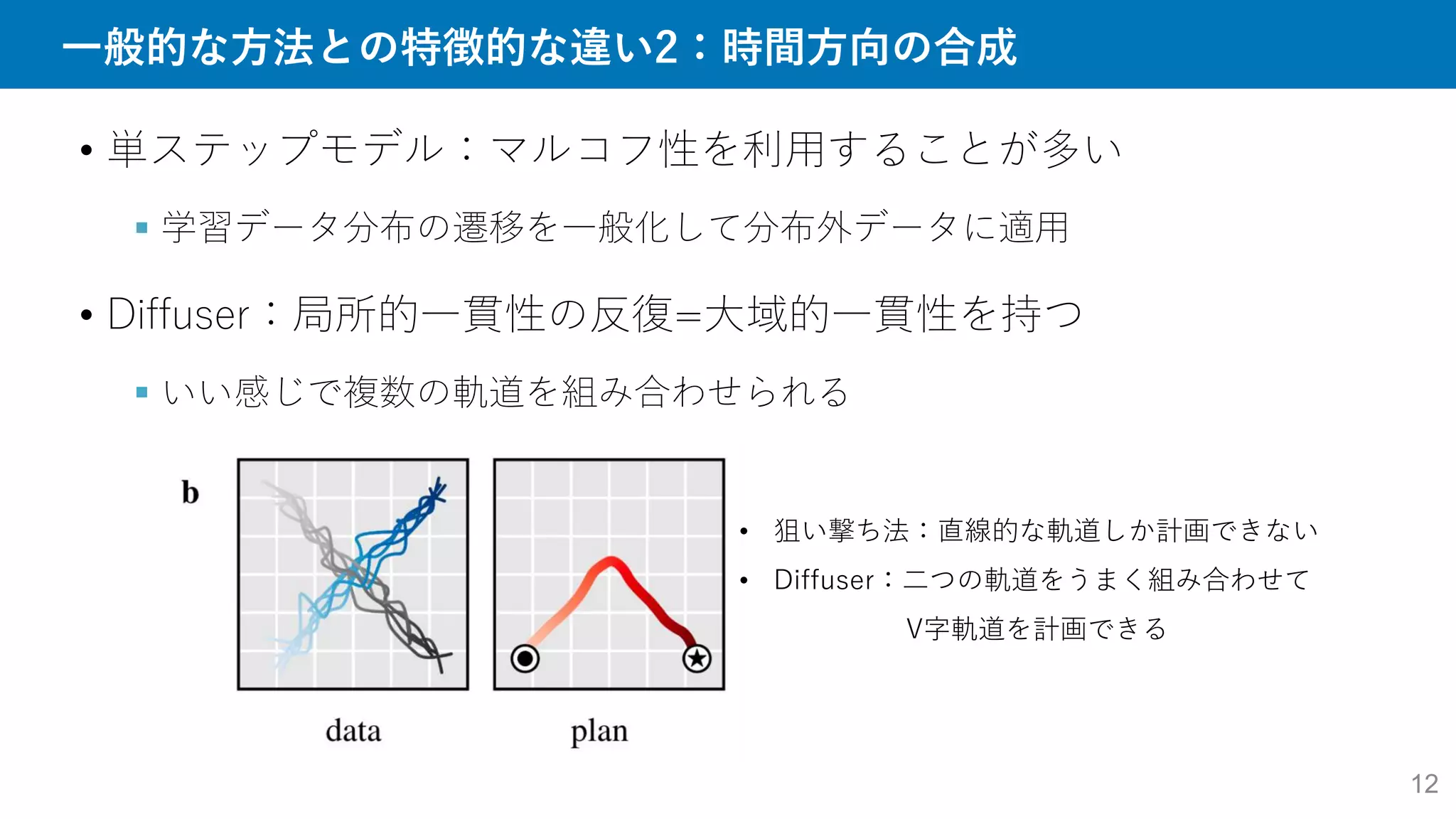 一般的な方法との特徴的な違い2：時間方向の合成

• 単ステップモデル：マルコフ性を利用することが多い

▪ 学習データ分布の遷移を一般化して分布外データに適用

• Diffuser：局所的一貫性の反復=大域的一貫性を持つ

▪ いい感じで複数の軌道を組み合わせられる

b

data

plan

• 狙い撃ち法：直線的な軌道しか計画できない

• Diffuser：二つの軌道をうまく組み合わせて V字軌道を計画できる

12